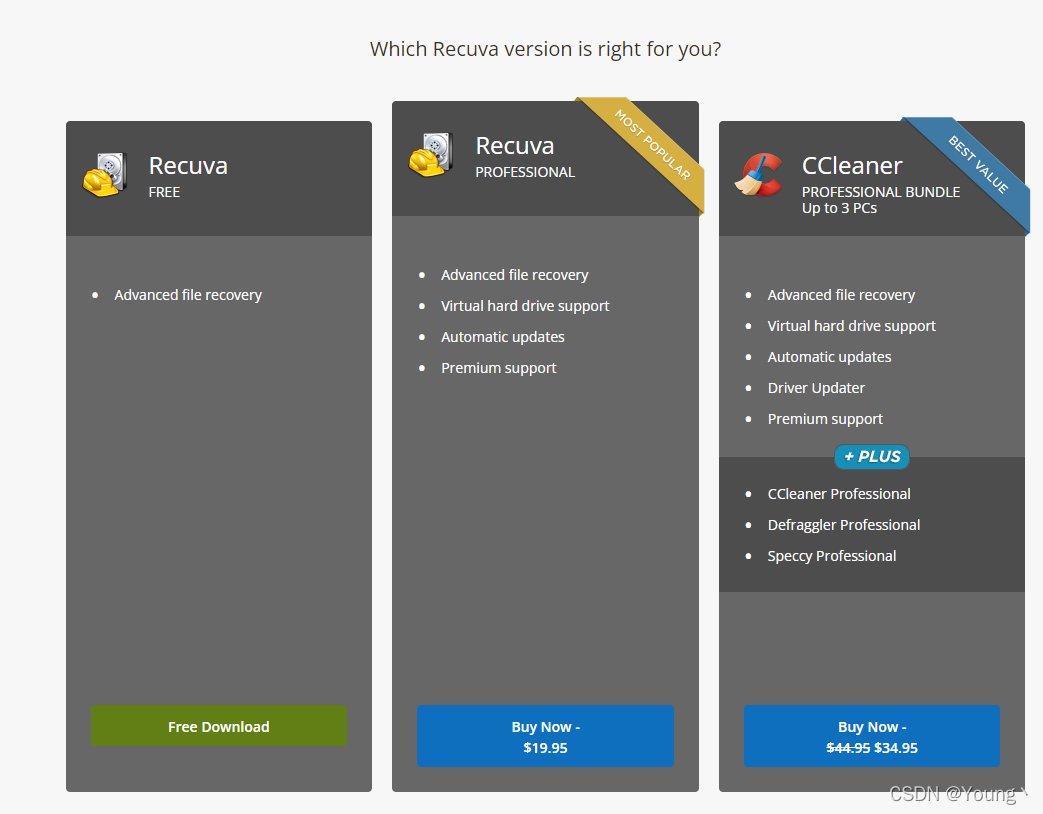 Which Recuva version is right for you?

Recuva
FREE

- Advanced file recovery

Free Download

MOST POPULAR

Recuva
PROFESSIONAL

- Advanced file recovery
- Virtual hard drive support
- Automatic updates
- Premium support

Buy Now - $19.95

BEST VALUE

CCleaner
PROFESSIONAL BUNDLE
Up to 3 PCs

- Advanced file recovery
- Virtual hard drive support
- Automatic updates
- Driver Updater
- Premium support

+ PLUS

- CCleaner Professional
- Defraggler Professional
- Speccy Professional

Buy Now - ~~$44.95~~ $34.95

CSDN @Young丶